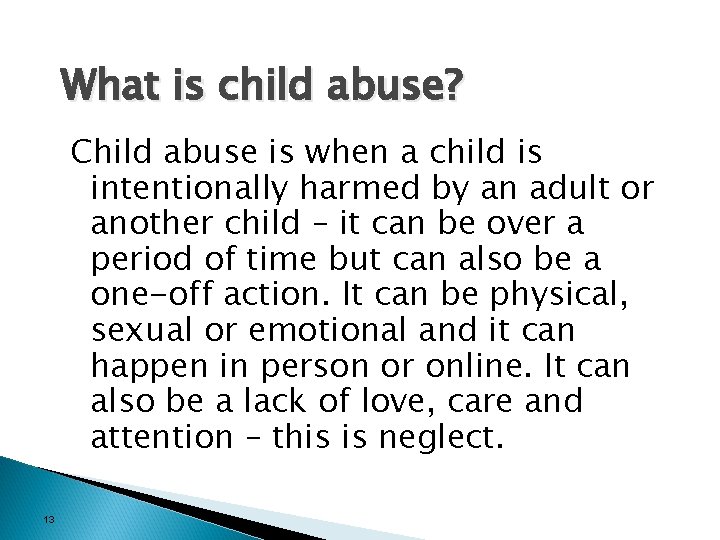 What is child abuse?

Child abuse is when a child is intentionally harmed by an adult or another child – it can be over a period of time but can also be a one-off action. It can be physical, sexual or emotional and it can happen in person or online. It can also be a lack of love, care and attention – this is neglect.

13